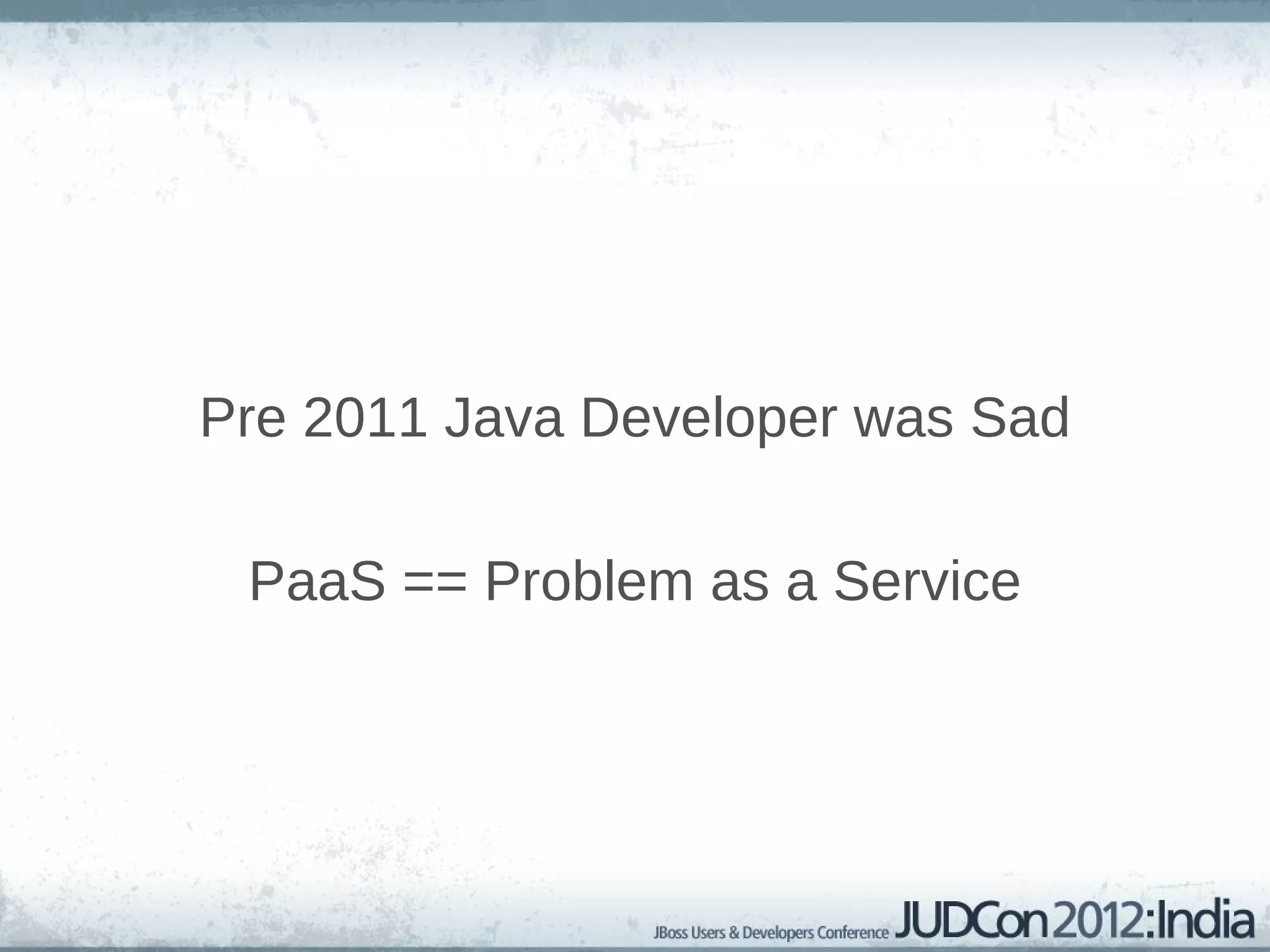 Pre 2011 Java Developer was Sad

PaaS == Problem as a Service

JBoss Users & Developers Conference JUDCon 2012:India